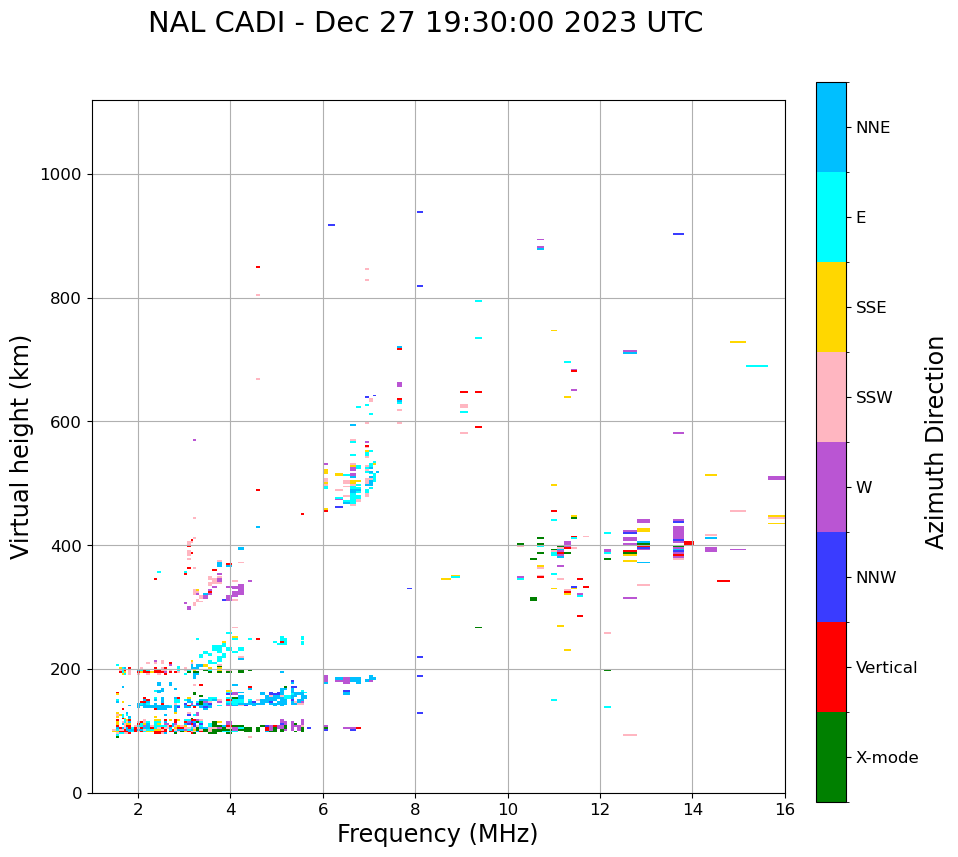 NAL CADI - Dec 27 19:30:00 2023 UTC

Virtual height (km)

1000
800
600
400
200
0

2
4
6
8
10
12
14
16

Frequency (MHz)

NNE
E
SSE
SSW
W
NNW
Vertical
X-mode

Azimuth Direction